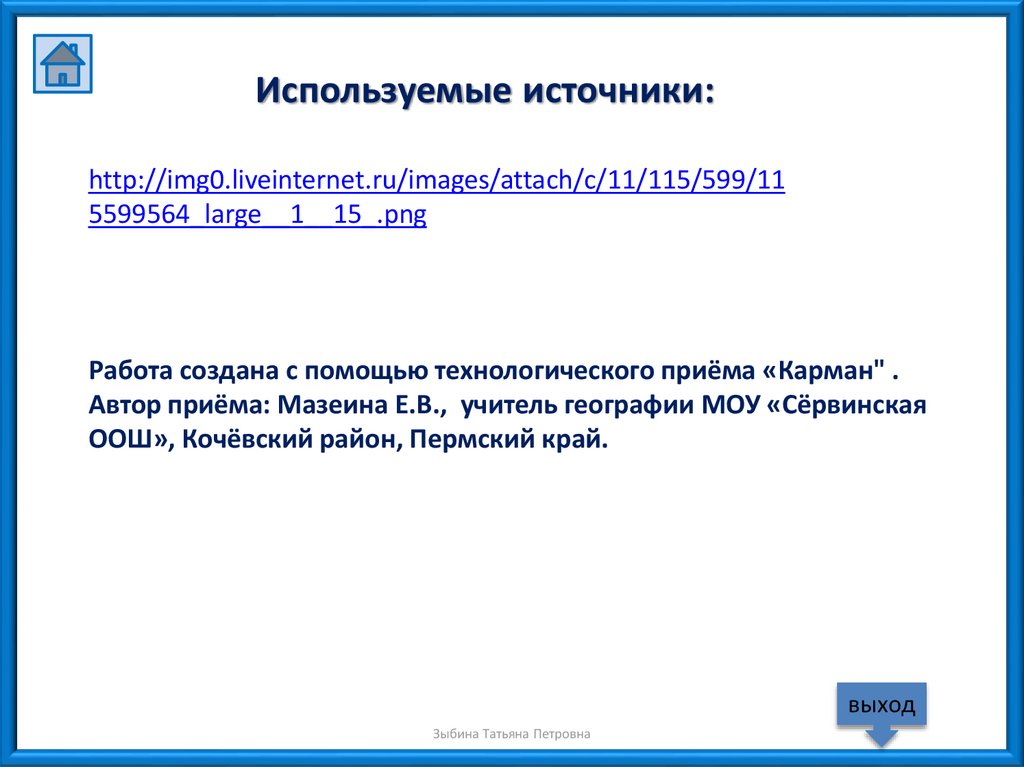 Используемые источники:

http://img0.liveinternet.ru/images/attach/c/11/115/599/115599564_large__1__15_.png

Работа создана с помощью технологического приёма «Карман" . Автор приёма: Мазеина Е.В., учитель географии МОУ «Сёрвинская ООШ», Кочёвский район, Пермский край.

выход

Зыбина Татьяна Петровна